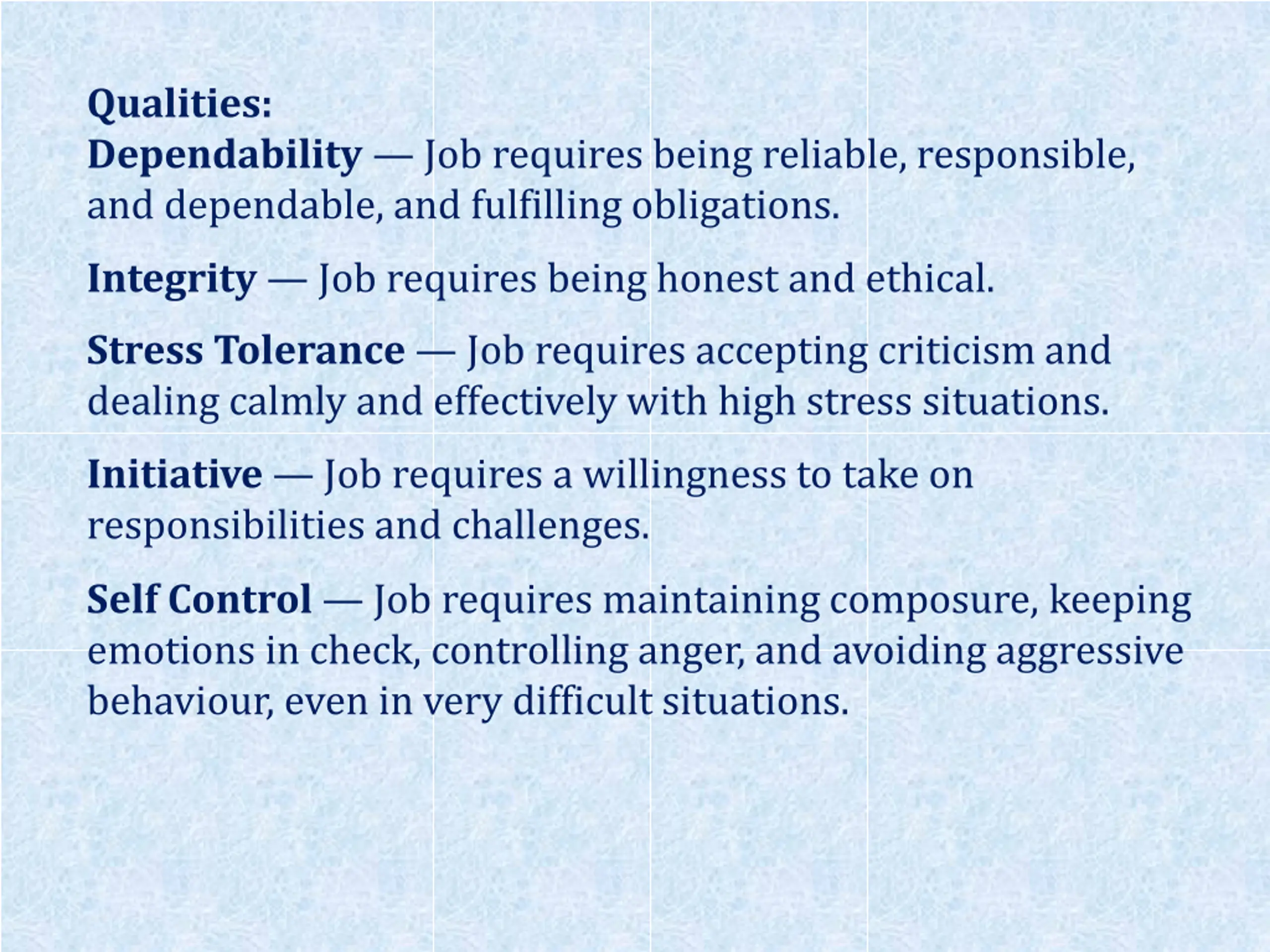 Qualities:
Dependability — Job requires being reliable, responsible, and dependable, and fulfilling obligations.

Integrity — Job requires being honest and ethical.

Stress Tolerance — Job requires accepting criticism and dealing calmly and effectively with high stress situations.

Initiative — Job requires a willingness to take on responsibilities and challenges.

Self Control — Job requires maintaining composure, keeping emotions in check, controlling anger, and avoiding aggressive behaviour, even in very difficult situations.